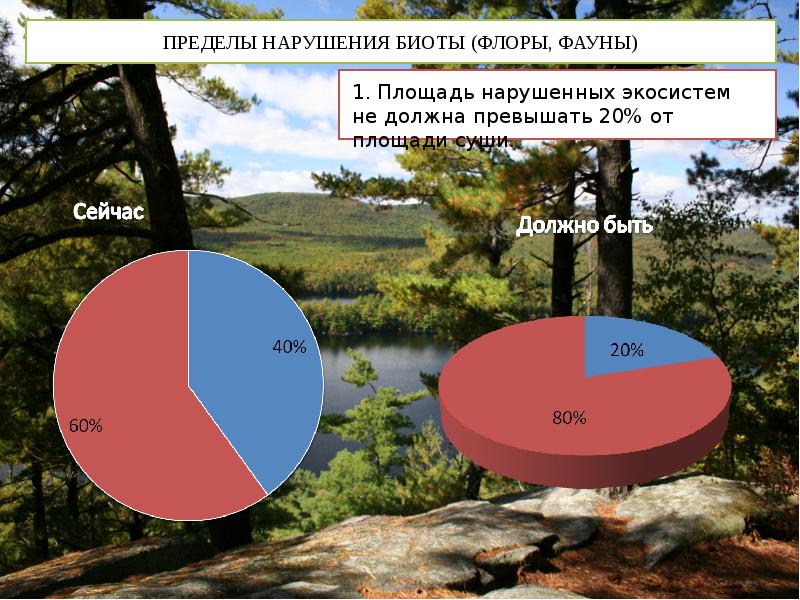 ПРЕДЕЛЫ НАРУШЕНИЯ БИОТЫ (ФЛОРЫ, ФАУНЫ)

1. Площадь нарушенных экосистем не должна превышать 20% от площади суши.

Сейчас

40%

60%

Должно быть

20%

80%